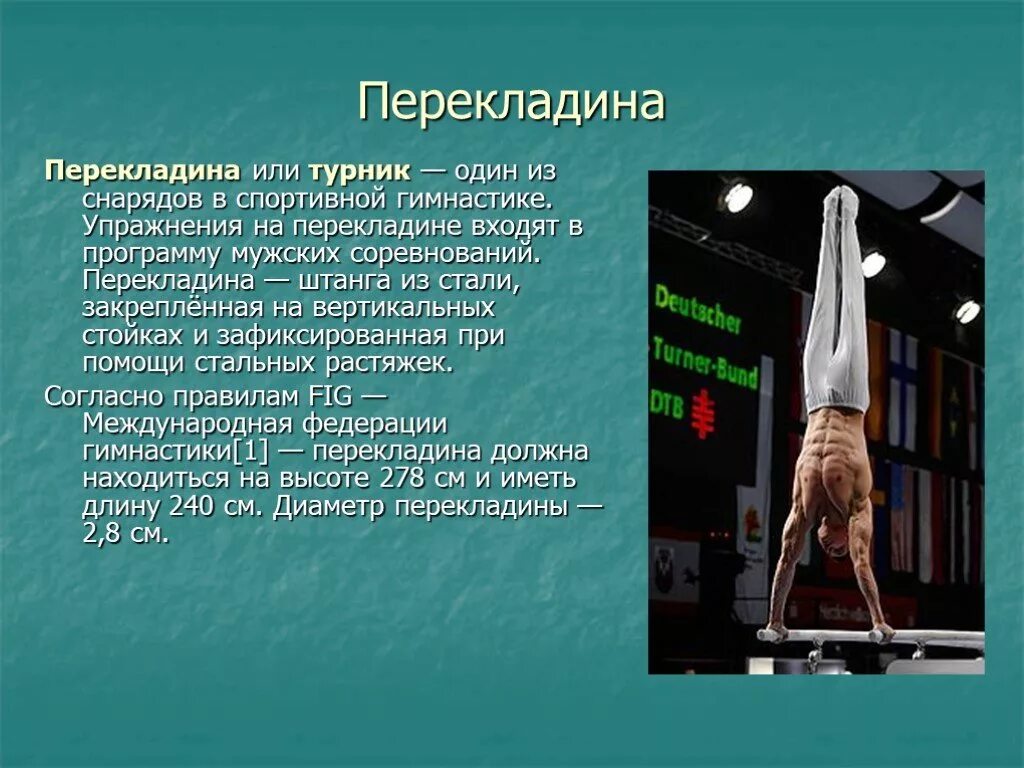 Перекладина

Перекладина или турник — один из снарядов в спортивной гимнастике. Упражнения на перекладине входят в программу мужских соревнований. Перекладина — штанга из стали, закреплённая на вертикальных стойках и зафиксированная при помощи стальных растяжек.

Согласно правилам FIG — Международная федерации гимнастики[1] — перекладина должна находиться на высоте 278 см и иметь длину 240 см. Диаметр перекладины — 2,8 см.

Deutscher Turner-Bund DTB